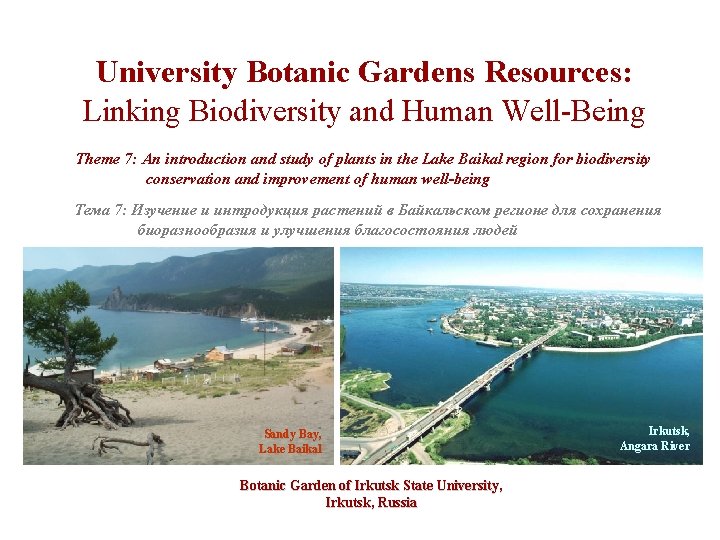 University Botanic Gardens Resources:
Linking Biodiversity and Human Well-Being

Theme 7: An introduction and study of plants in the Lake Baikal region for biodiversity conservation and improvement of human well-being

Тема 7: Изучение и интродукция растений в Байкальском регионе для сохранения биоразнообразия и улучшения благосостояния людей

Sandy Bay, Lake Baikal

Irkutsk, Angara River

Botanic Garden of Irkutsk State University, Irkutsk, Russia